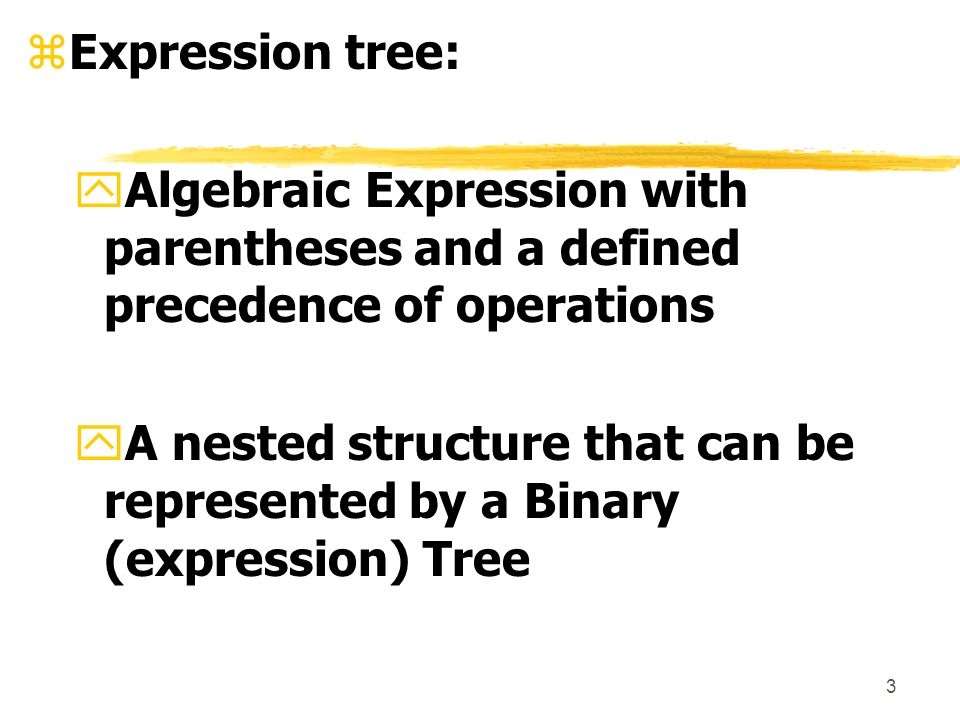 Expression tree:

Algebraic Expression with parentheses and a defined precedence of operations

A nested structure that can be represented by a Binary (expression) Tree

3